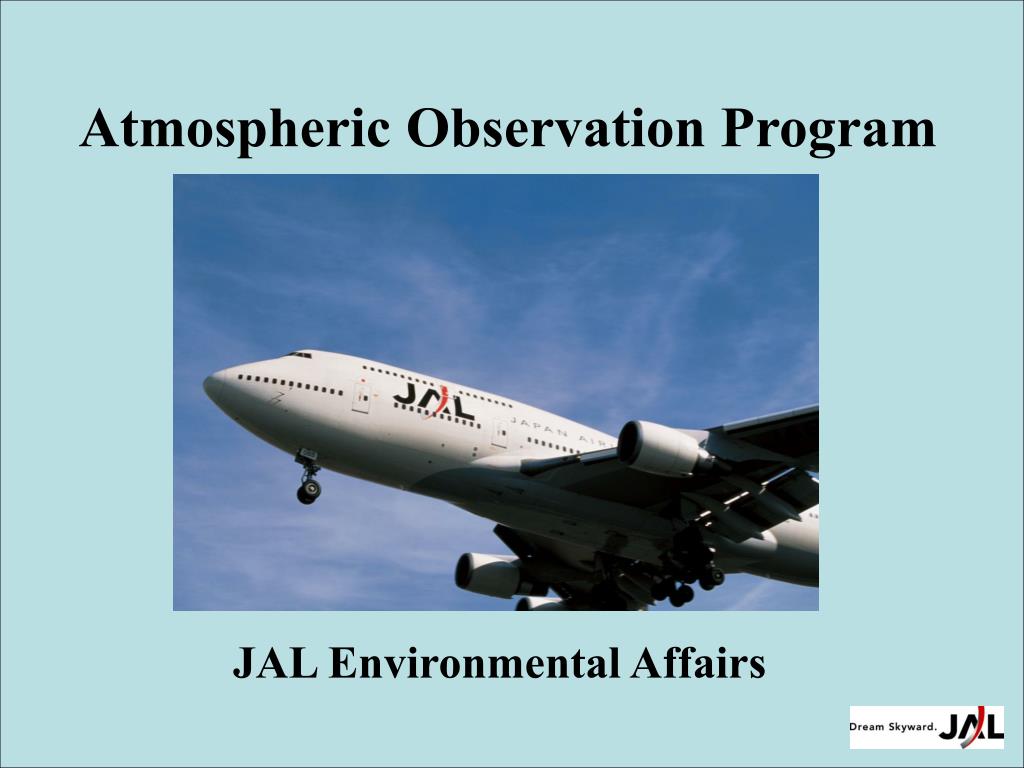 Atmospheric Observation Program

JAL

JAPAN AIR

JAL Environmental Affairs

Dream Skyward. JAL